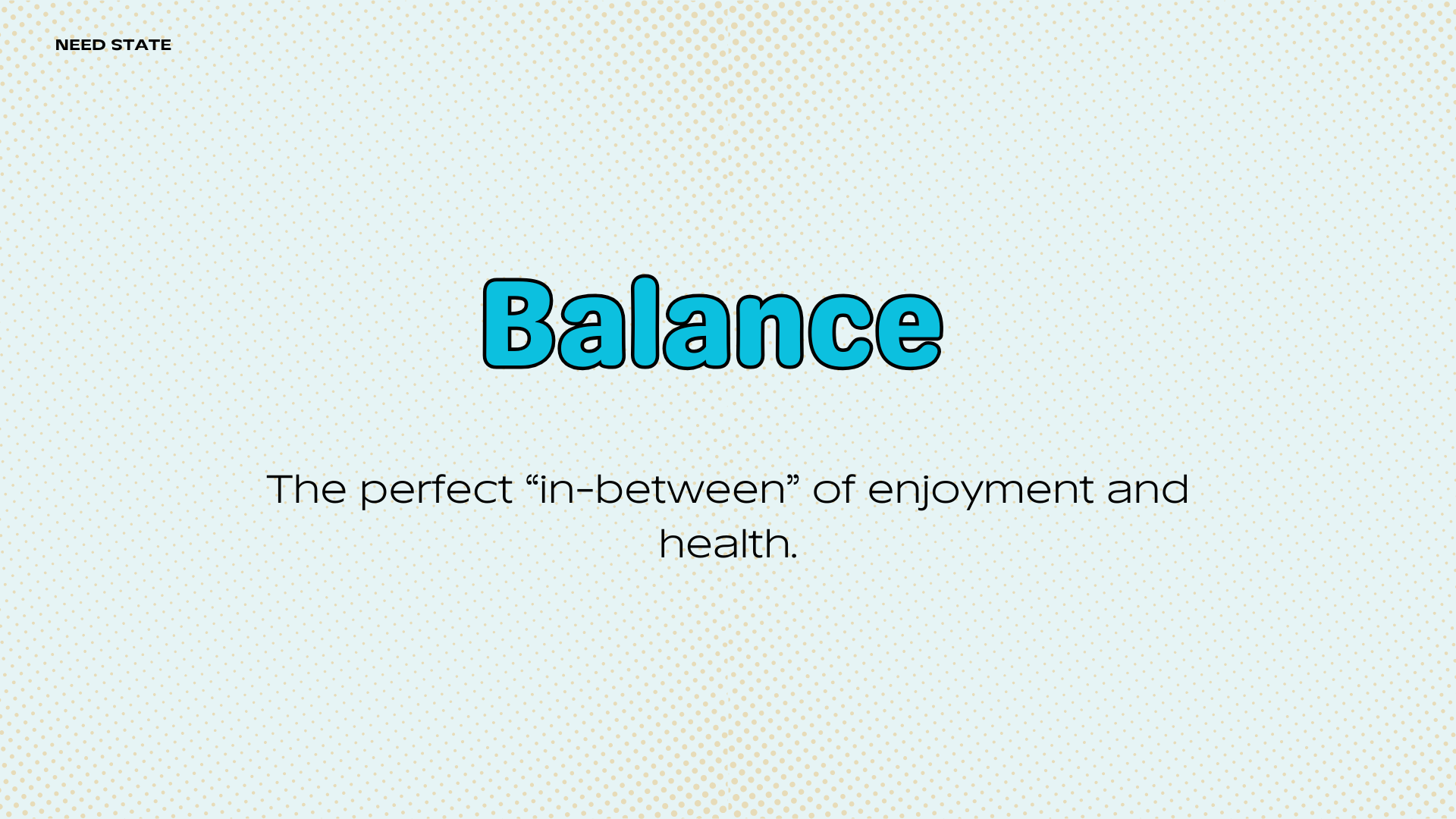 NEED STATE

Balance

The perfect “in-between” of enjoyment and health.